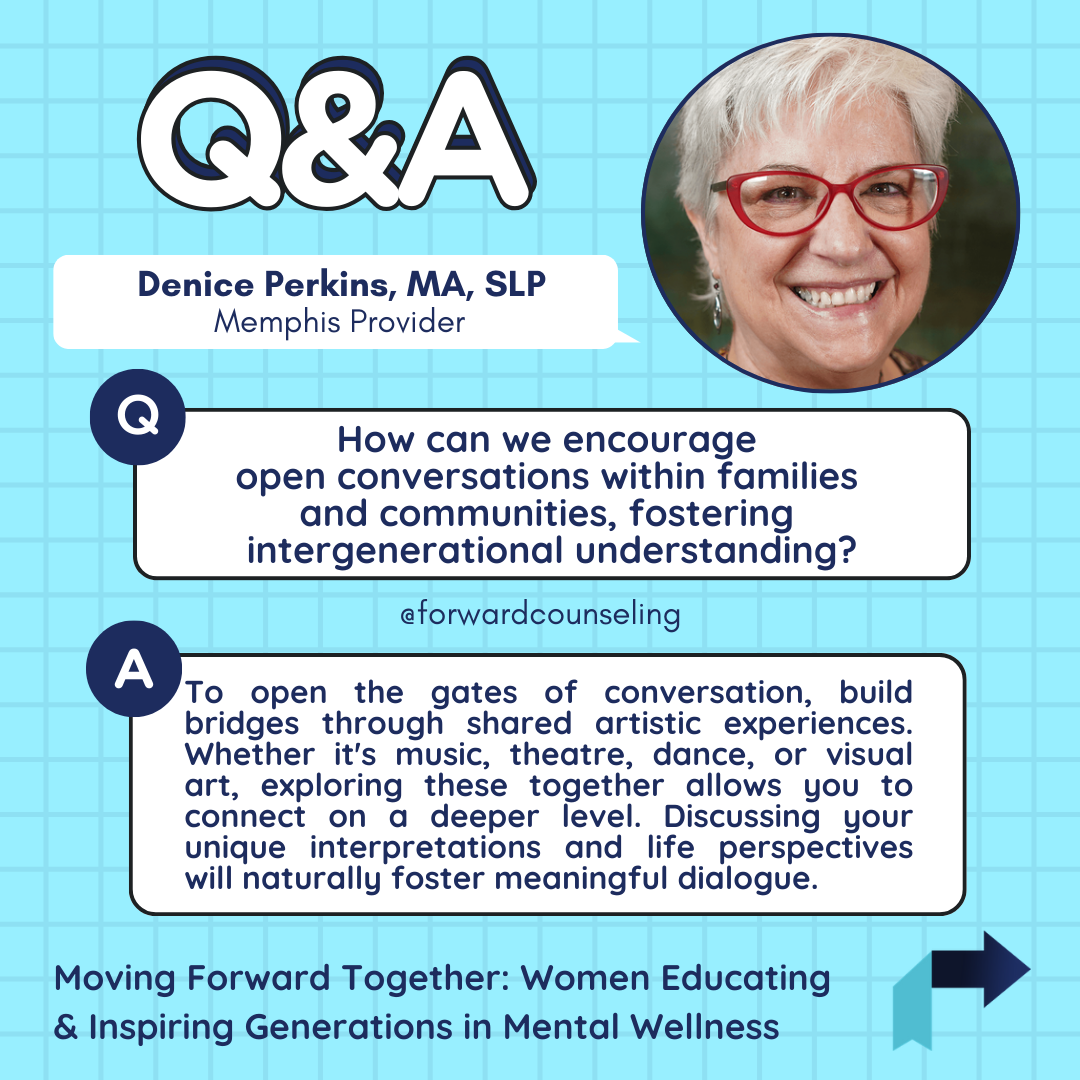 Q&A

Denice Perkins, MA, SLP
Memphis Provider

Q

How can we encourage open conversations within families and communities, fostering intergenerational understanding?

@forwardcounseling

A

To open the gates of conversation, build bridges through shared artistic experiences. Whether it's music, theatre, dance, or visual art, exploring these together allows you to connect on a deeper level. Discussing your unique interpretations and life perspectives will naturally foster meaningful dialogue.

Moving Forward Together: Women Educating & Inspiring Generations in Mental Wellness